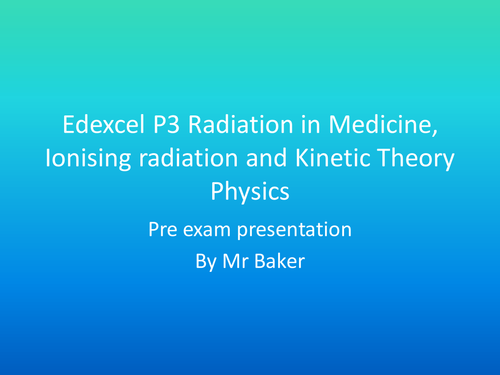 Edexcel P3 Radiation in Medicine, Ionising radiation and Kinetic Theory Physics

Pre exam presentation

By Mr Baker